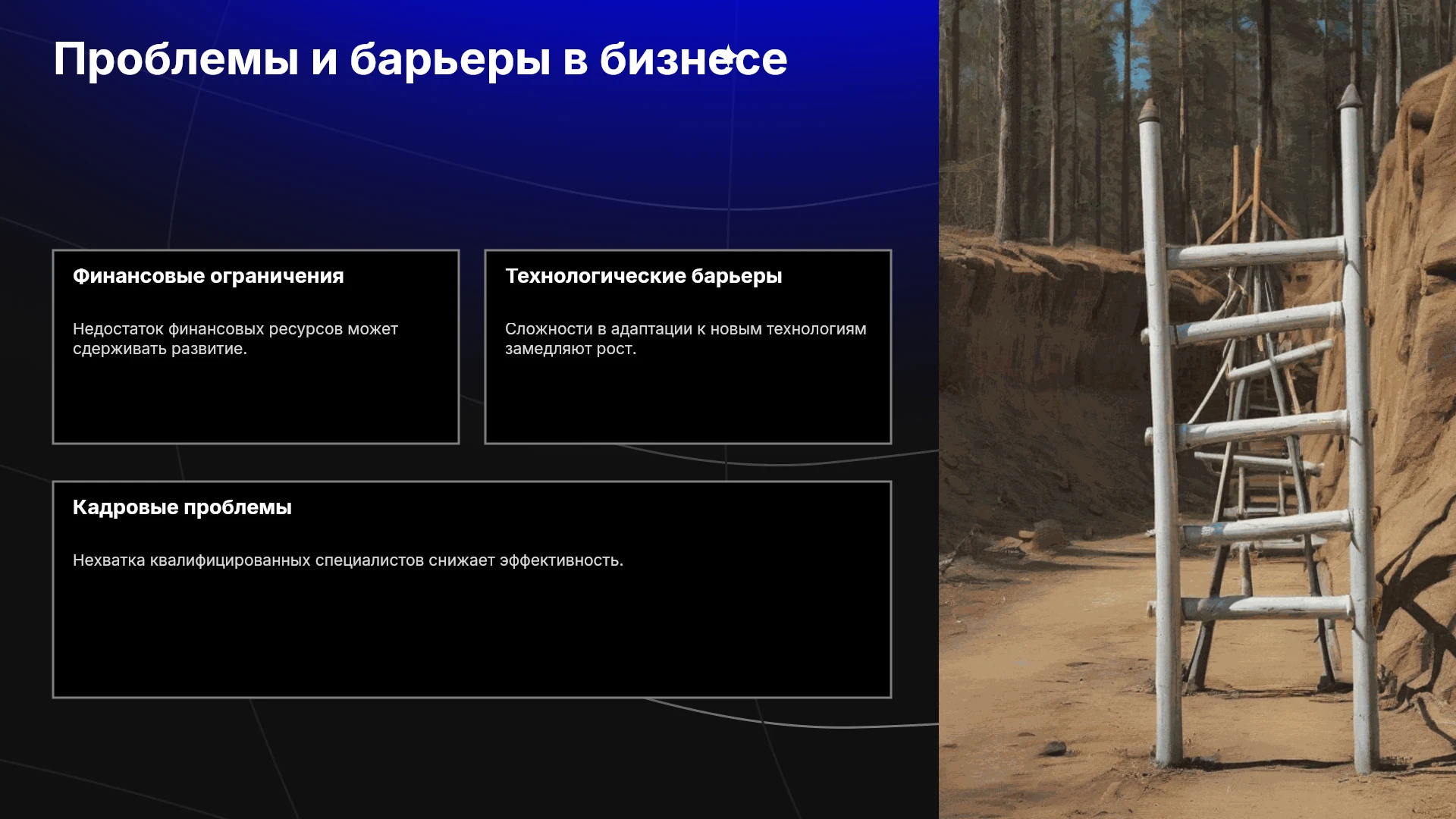 Проблемы и барьеры в бизнесе

Финансовые ограничения

Недостаток финансовых ресурсов может сдерживать развитие.

Технологические барьеры

Сложности в адаптации к новым технологиям замедляют рост.

Кадровые проблемы

Нехватка квалифицированных специалистов снижает эффективность.